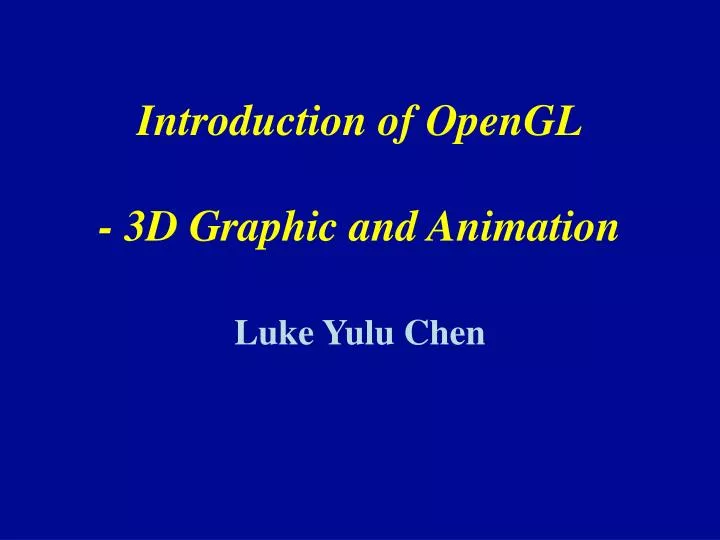 Introduction of OpenGL

- 3D Graphic and Animation

Luke Yulu Chen